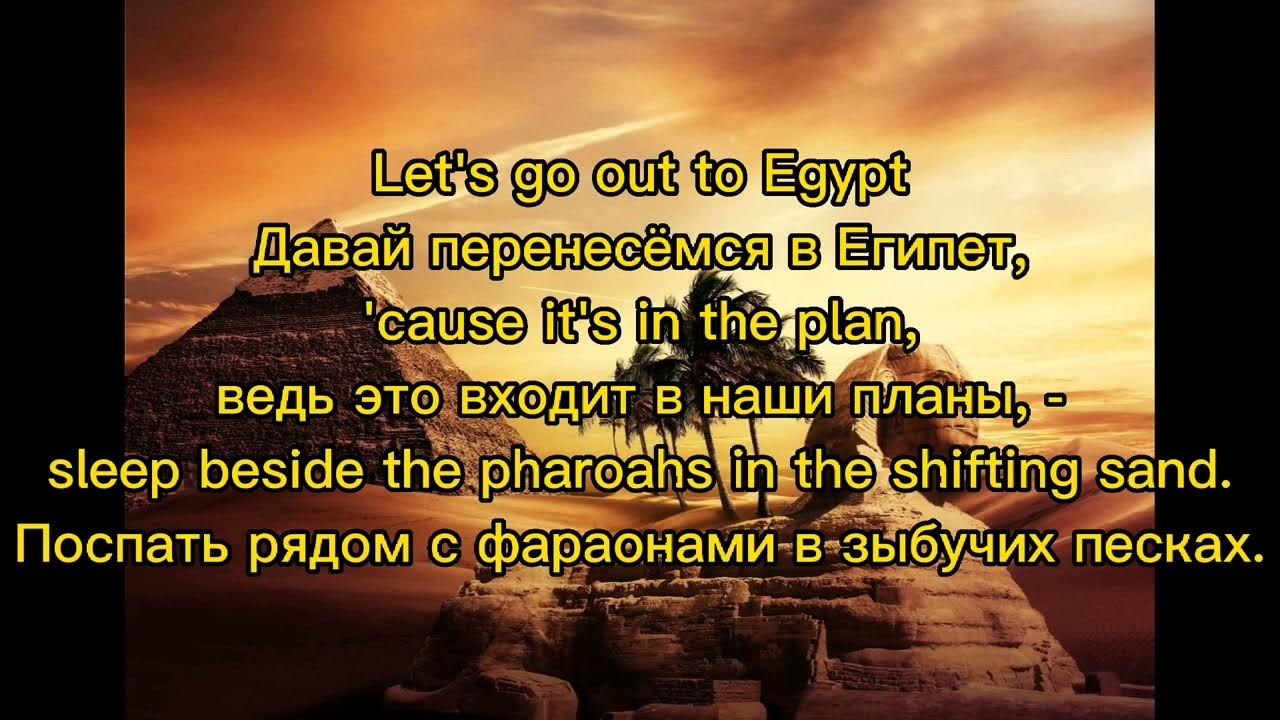 Let's go out to Egypt
Давай перенесёмся в Египет,
'cause it's in the plan,
ведь это входит в наши планы, -
sleep beside the pharoahs in the shifting sand.
Поспать рядом с фараонами в зыбучих песках.